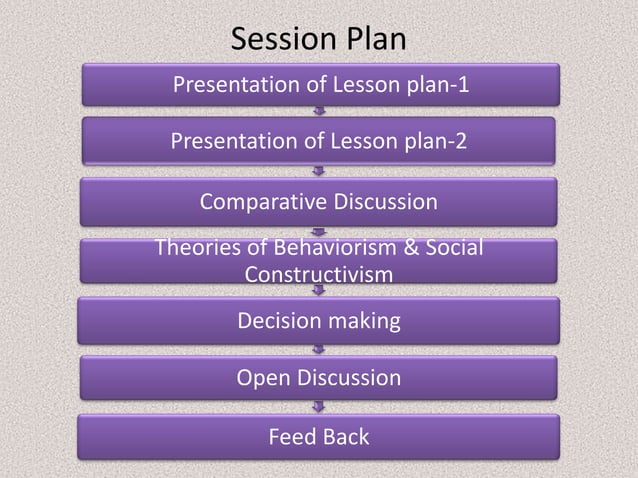 Session Plan

Presentation of Lesson plan-1

Presentation of Lesson plan-2

Comparative Discussion

Theories of Behaviorism & Social Constructivism

Decision making

Open Discussion

Feed Back